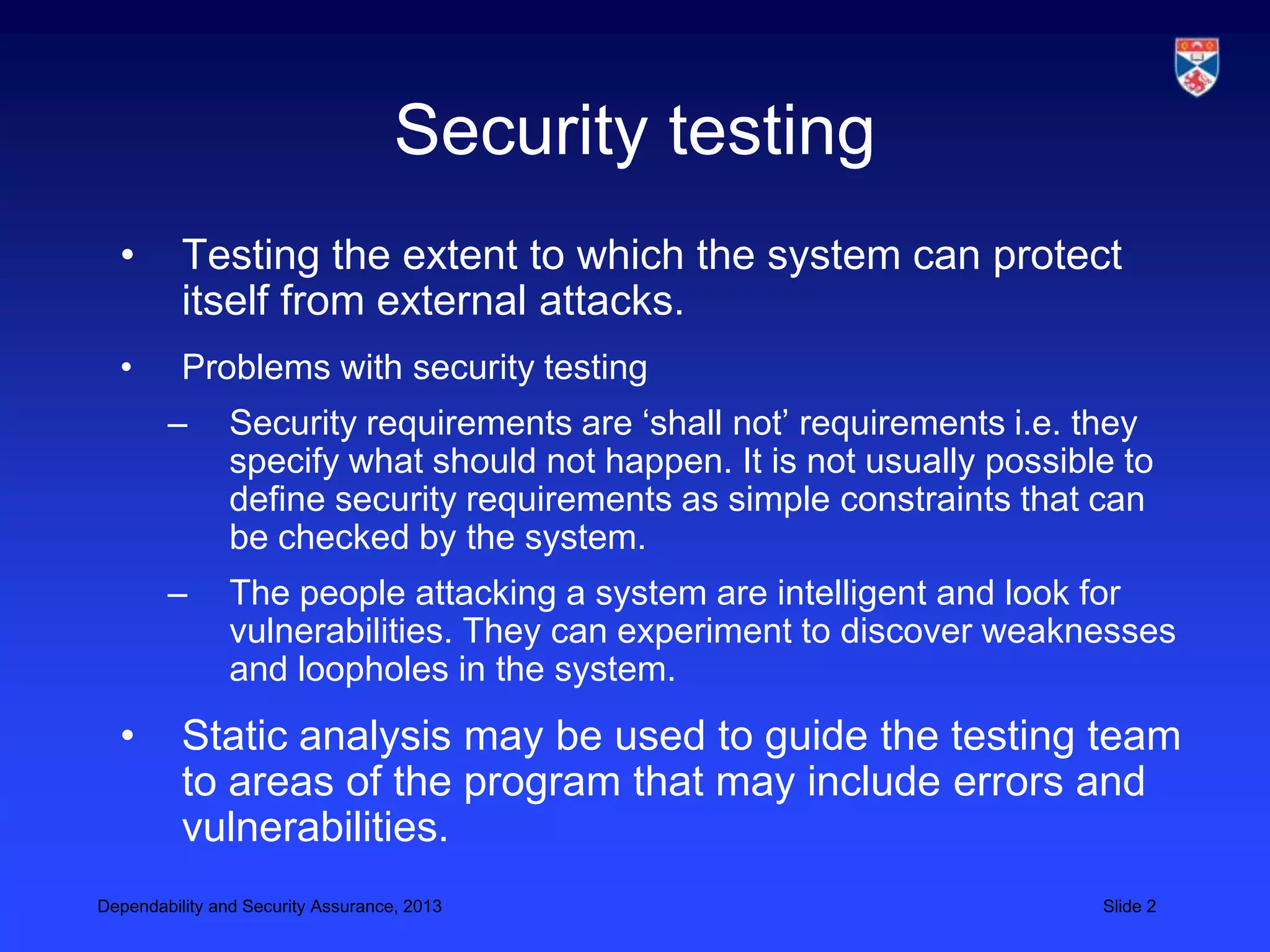 Security testing

• Testing the extent to which the system can protect itself from external attacks.

• Problems with security testing

– Security requirements are ‘shall not’ requirements i.e. they specify what should not happen. It is not usually possible to define security requirements as simple constraints that can be checked by the system.

– The people attacking a system are intelligent and look for vulnerabilities. They can experiment to discover weaknesses and loopholes in the system.

• Static analysis may be used to guide the testing team to areas of the program that may include errors and vulnerabilities.

Dependability and Security Assurance, 2013

Slide 2